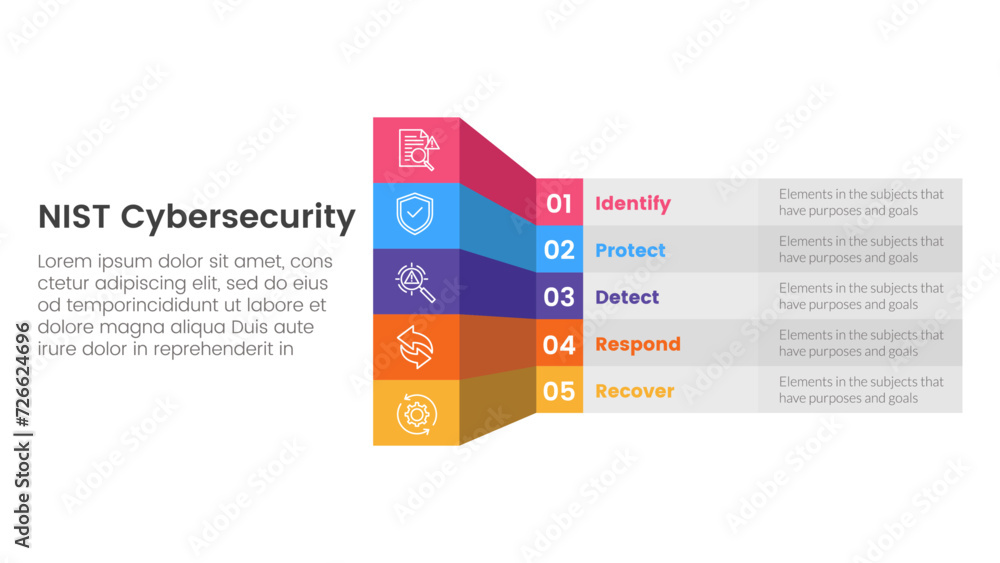 NIST Cybersecurity

Lorem ipsum dolor sit amet, cons ctetur adipiscing elit, sed do eius od temporincididunt ut labore et dolore magna aliqua Duis aute irure dolor in reprehenderit in

01 Identify Elements in the subjects that have purposes and goals

02 Protect Elements in the subjects that have purposes and goals

03 Detect Elements in the subjects that have purposes and goals

04 Respond Elements in the subjects that have purposes and goals

05 Recover Elements in the subjects that have purposes and goals

Adobe Stock | #726624696